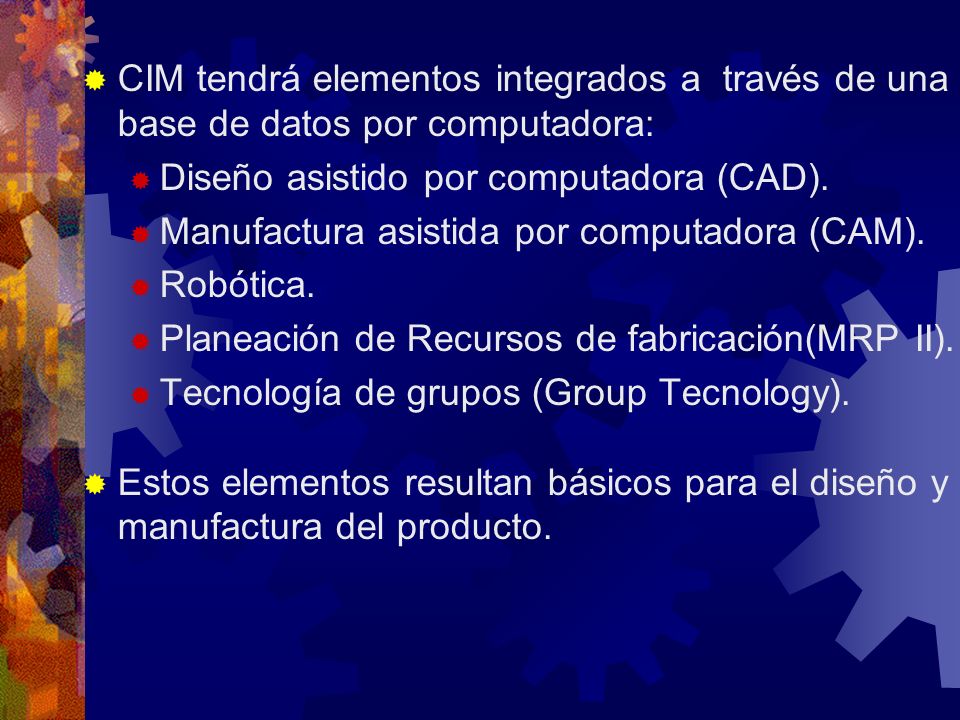 CIM tendrá elementos integrados a través de una base de datos por computadora:

Diseño asistido por computadora (CAD).

Manufactura asistida por computadora (CAM).

Robótica.

Planeación de Recursos de fabricación(MRP II).

Tecnología de grupos (Group Tecnology).

Estos elementos resultan básicos para el diseño y manufactura del producto.